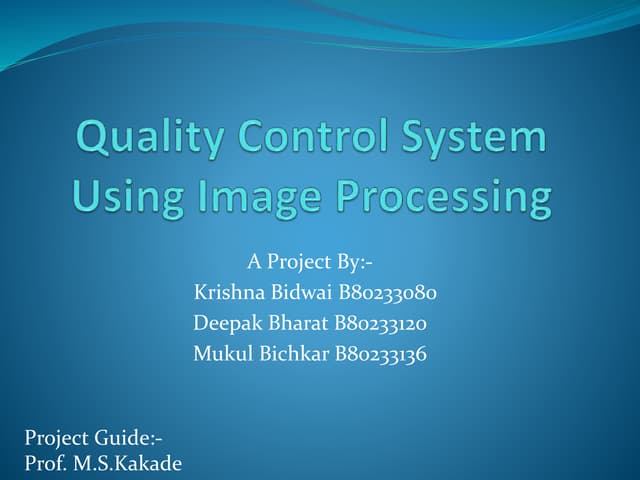 Quality Control System Using Image Processing

A Project By:-
Krishna Bidwai B80233080
Deepak Bharat B80233120
Mukul Bichkar B80233136

Project Guide:-
Prof. M.S.Kakade